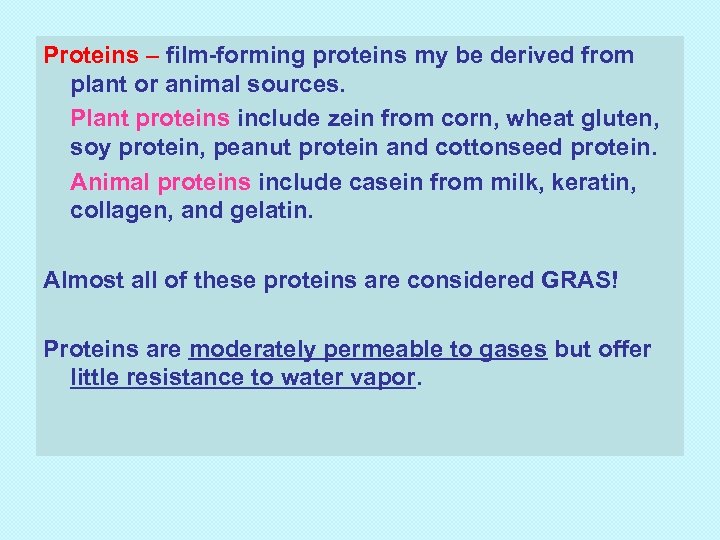 Proteins – film-forming proteins my be derived from plant or animal sources.

Plant proteins include zein from corn, wheat gluten, soy protein, peanut protein and cottonseed protein.

Animal proteins include casein from milk, keratin, collagen, and gelatin.

Almost all of these proteins are considered GRAS!

Proteins are moderately permeable to gases but offer little resistance to water vapor.